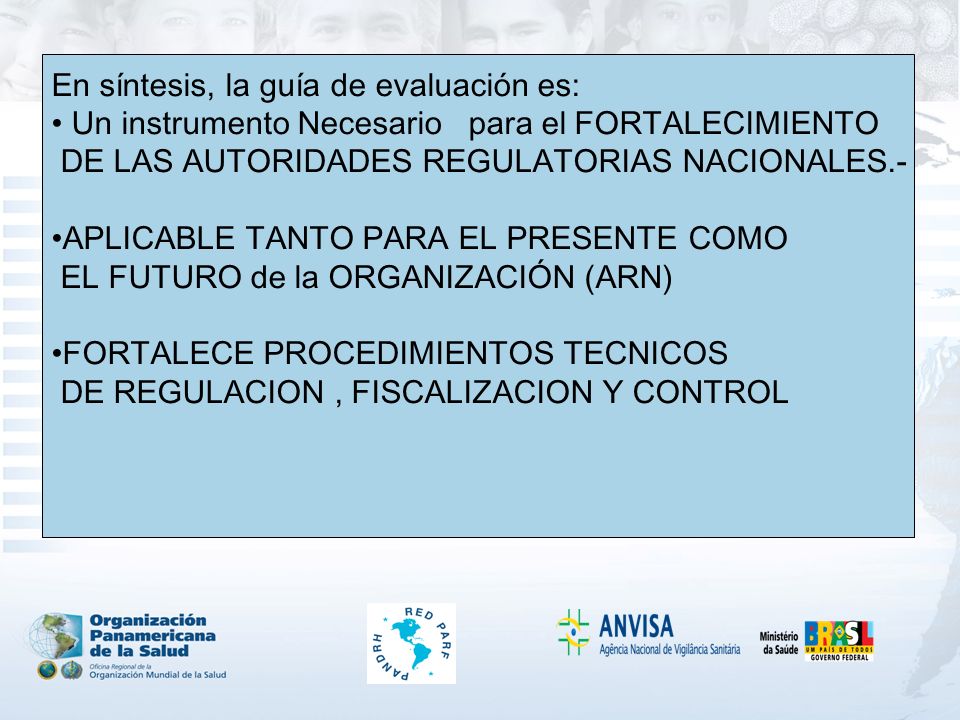 En síntesis, la guía de evaluación es:
• Un instrumento Necesario para el FORTALECIMIENTO DE LAS AUTORIDADES REGULATORIAS NACIONALES.-

•APLICABLE TANTO PARA EL PRESENTE COMO EL FUTURO de la ORGANIZACIÓN (ARN)

•FORTALECE PROCEDIMIENTOS TECNICOS DE REGULACION , FISCALIZACION Y CONTROL

Organización Panamericana de la Salud
Oficina Regional de la Organización Mundial de la Salud

RED PARF
PANDRH

ANVISA
Agência Nacional de Vigilância Sanitária

Ministério da Saúde
BRASIL
UM PAÍS DE TODOS
GOVERNO FEDERAL